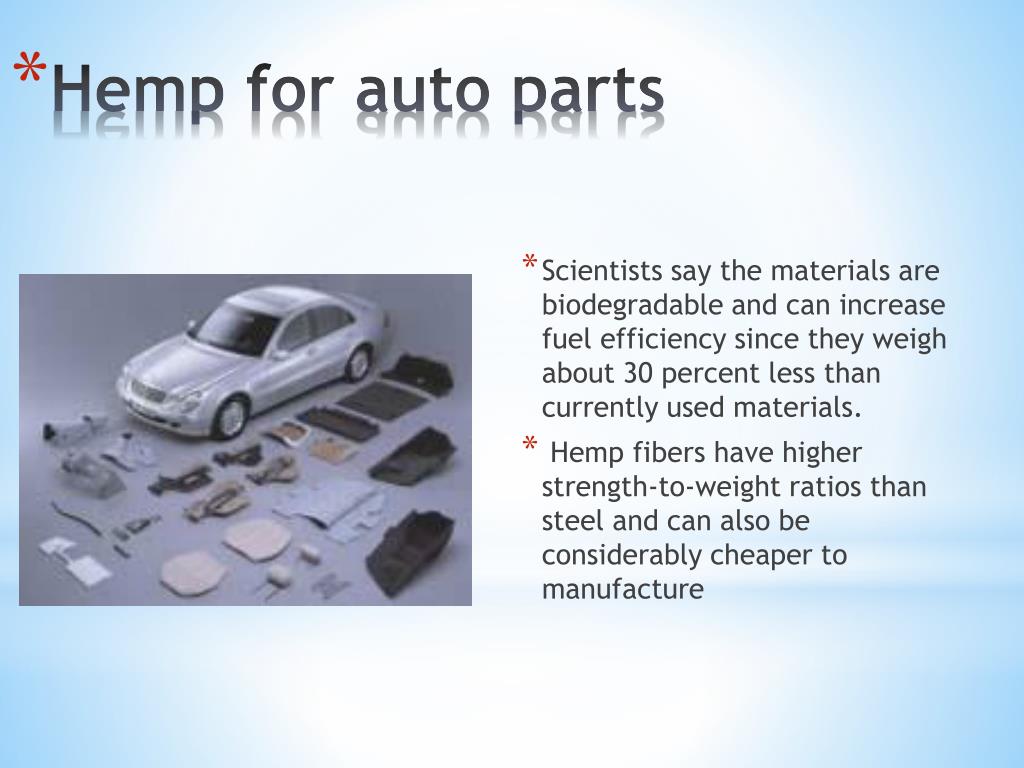 *Hemp for auto parts

*Scientists say the materials are biodegradable and can increase fuel efficiency since they weigh about 30 percent less than currently used materials.

* Hemp fibers have higher strength-to-weight ratios than steel and can also be considerably cheaper to manufacture